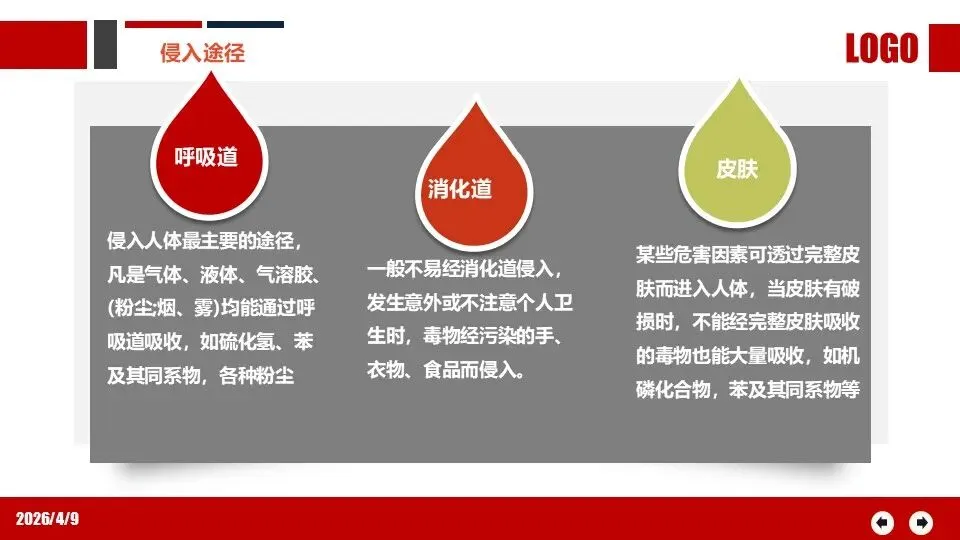 侵入途径

LOGO

呼吸道

侵入人体最主要的途径，凡是气体、液体、气溶胶、(粉尘;烟、雾)均能通过呼吸道吸收，如硫化氢、苯及其同系物，各种粉尘

消化道

一般不易经消化道侵入，发生意外或不注意个人卫生时，毒物经污染的手、衣物、食品而侵入。

皮肤

某些危害因素可透过完整皮肤而进入人体，当皮肤有破损时，不能经完整皮肤吸收的毒物也能大量吸收，如机磷化合物，苯及其同系物等

2026/4/9